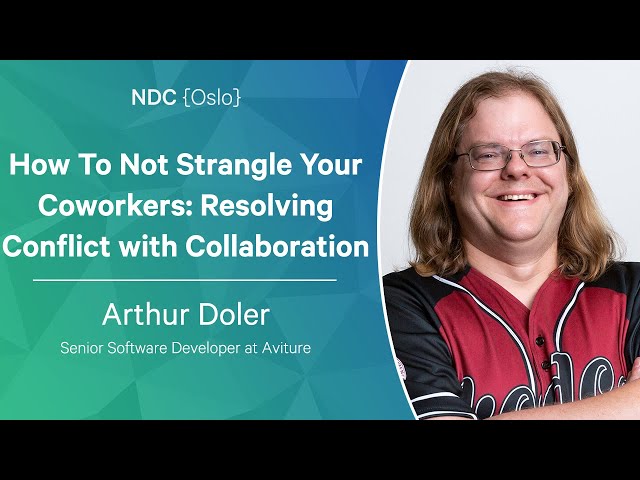 NDC {Oslo}

How To Not Strangle Your Coworkers: Resolving Conflict with Collaboration

Arthur Doler

Senior Software Developer at Aviture